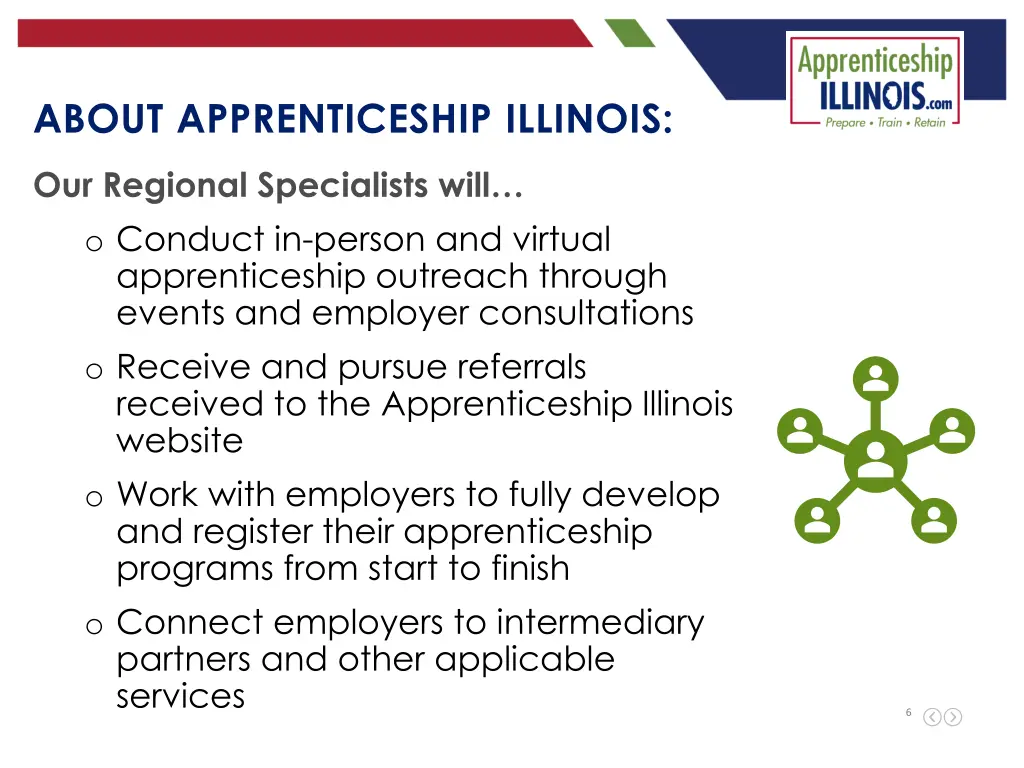 Apprenticeship ILLINOIS.com
Prepare • Train • Retain

ABOUT APPRENTICESHIP ILLINOIS:

Our Regional Specialists will…

o Conduct in-person and virtual apprenticeship outreach through events and employer consultations

o Receive and pursue referrals received to the Apprenticeship Illinois website

o Work with employers to fully develop and register their apprenticeship programs from start to finish

o Connect employers to intermediary partners and other applicable services

6